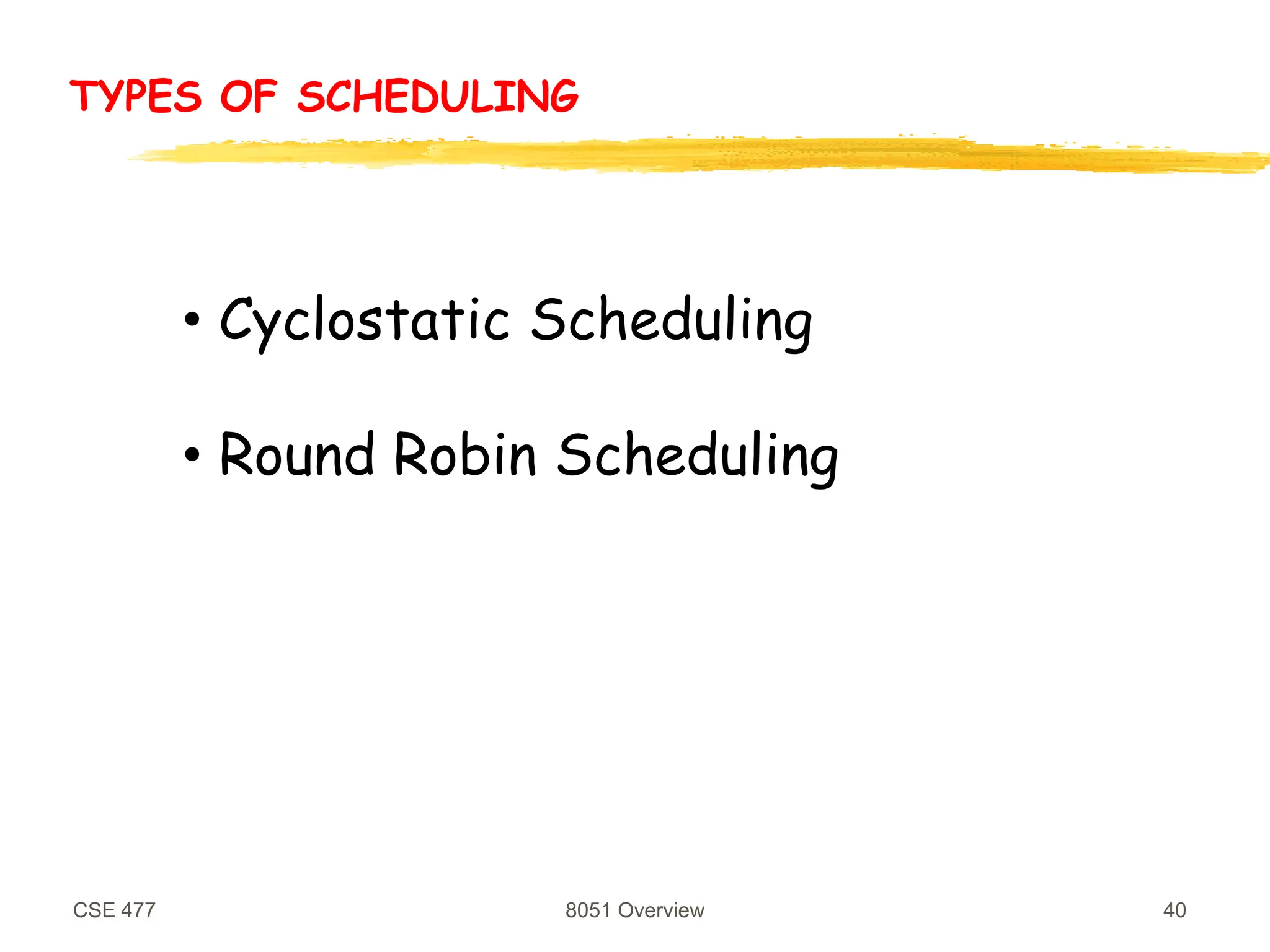 TYPES OF SCHEDULING

• Cyclostatic Scheduling

• Round Robin Scheduling

CSE 477

8051 Overview

40